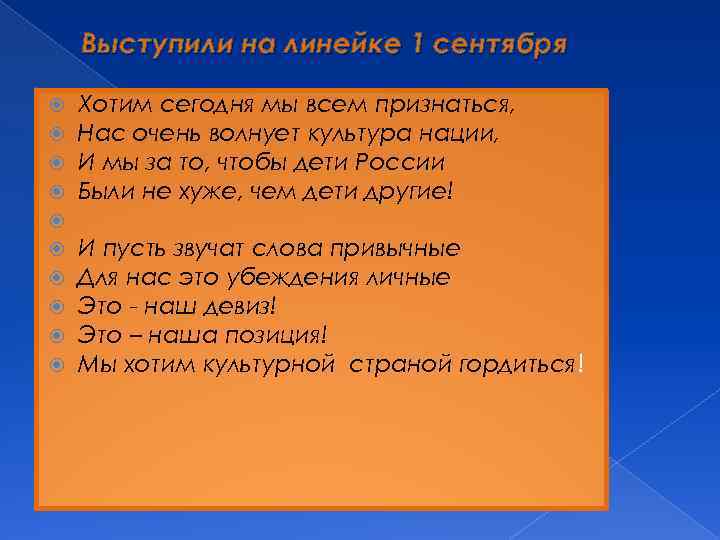 Выступили на линейке 1 сентября

Хотим сегодня мы всем признаться,
Нас очень волнует культура нации,
И мы за то, чтобы дети России
Были не хуже, чем дети другие!

И пусть звучат слова привычные
Для нас это убеждения личные
Это - наш девиз!
Это – наша позиция!
Мы хотим культурной страной гордиться!